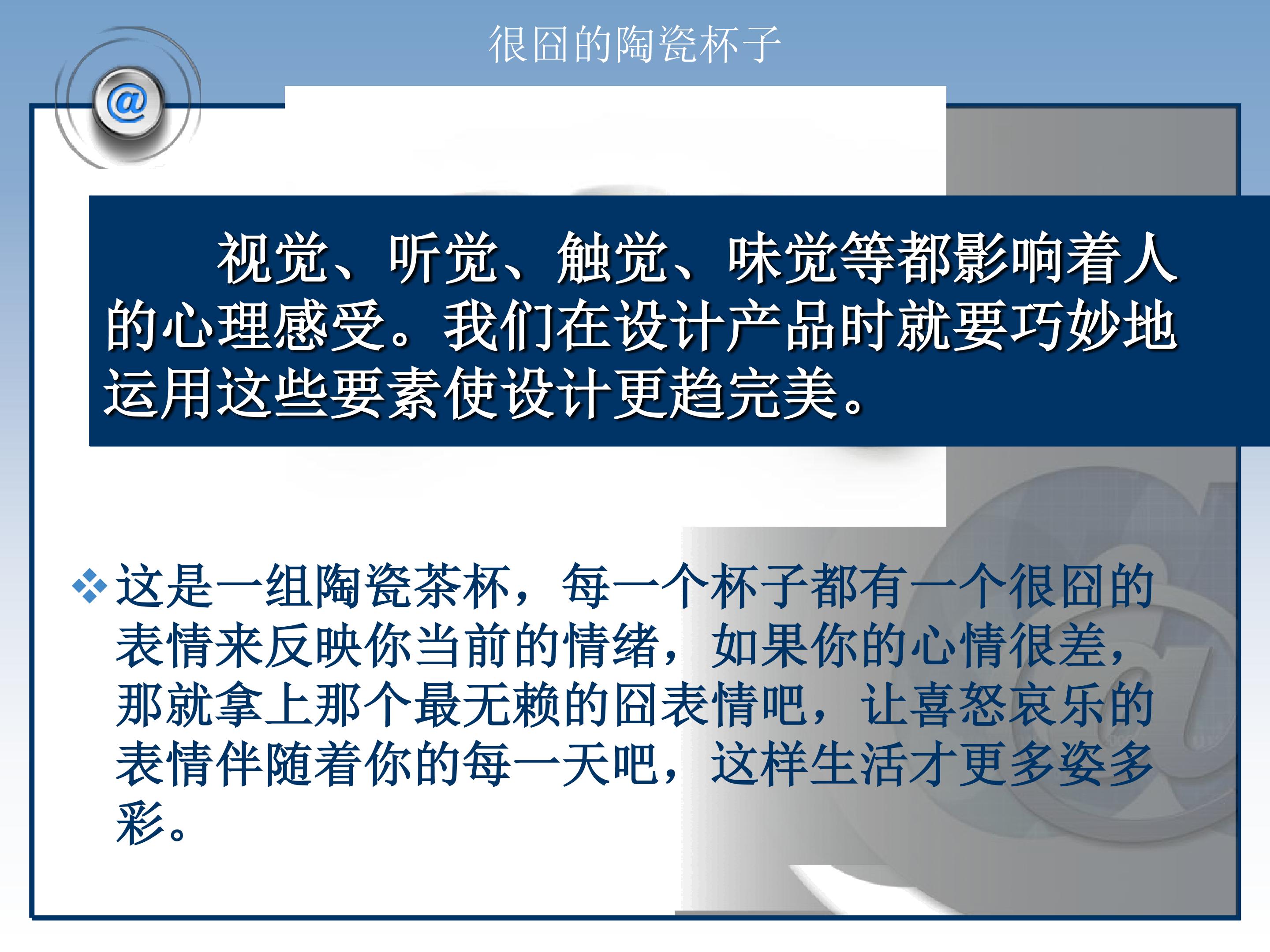 很囧的陶瓷杯子

@

视觉、听觉、触觉、味觉等都影响着人的心理感受。我们在设计产品时就要巧妙地运用这些要素使设计更趋完美。

❖这是一组陶瓷茶杯，每一个杯子都有一个很囧的表情来反映你当前的情绪，如果你的心情很差，那就拿上那个最无赖的囧表情吧，让喜怒哀乐的表情伴随着你的每一天吧，这样生活才更多姿多彩。